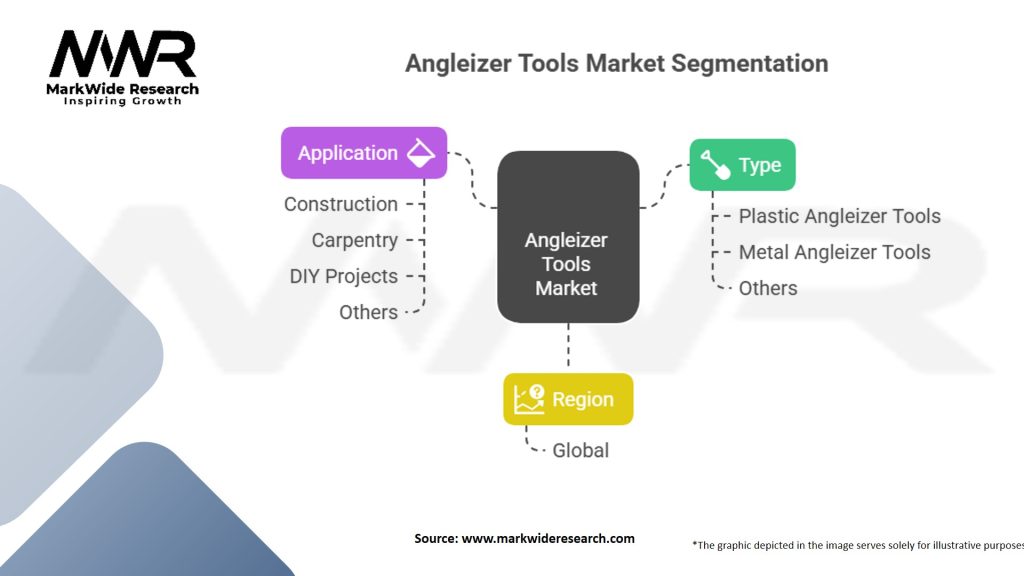 MWR
MarkWide Research
Inspiring Growth

Angleizer Tools Market Segmentation

Application
Construction
Carpentry
DIY Projects
Others

Angleizer Tools Market

Type
Plastic Angleizer Tools
Metal Angleizer Tools
Others

Region
Global

Source: www.markwideresearch.com

*The graphic depicted in the image serves solely for illustrative purposes